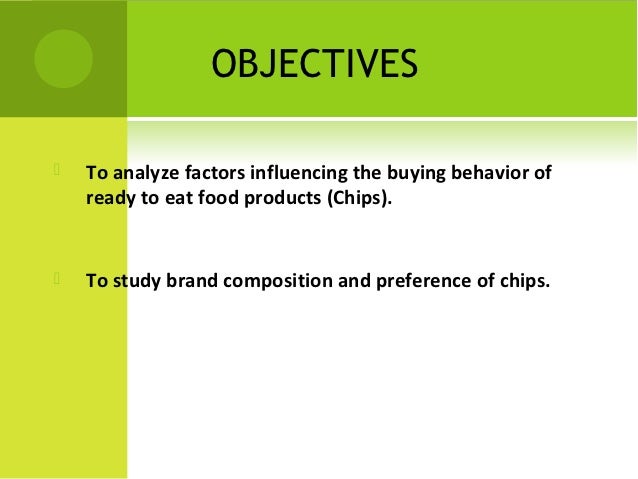 OBJECTIVES

To analyze factors influencing the buying behavior of ready to eat food products (Chips).

To study brand composition and preference of chips.